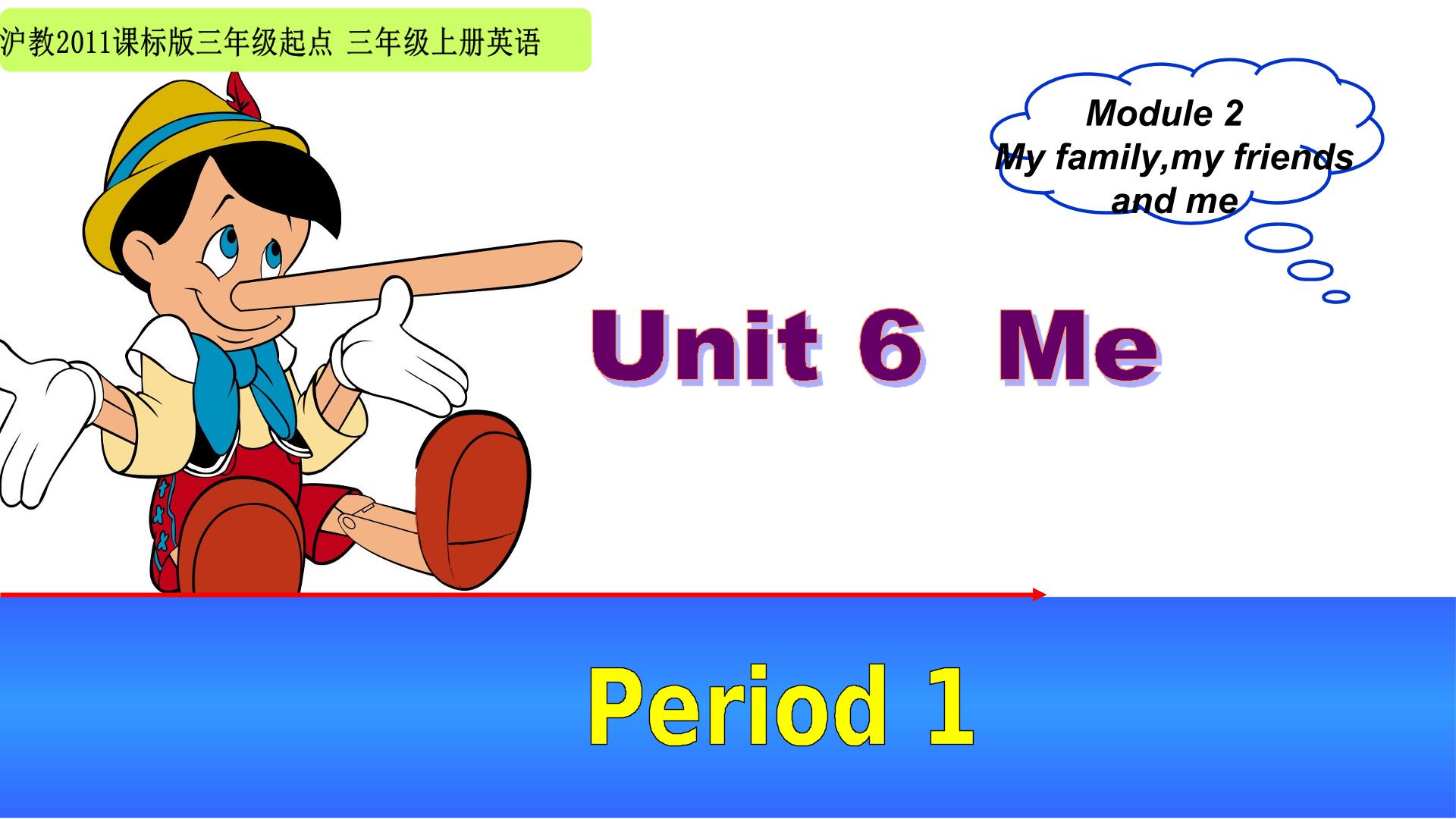 沪教2011课标版三年级起点 三年级上册英语

Module 2
My family,my friends and me

Unit 6 Me

Period 1